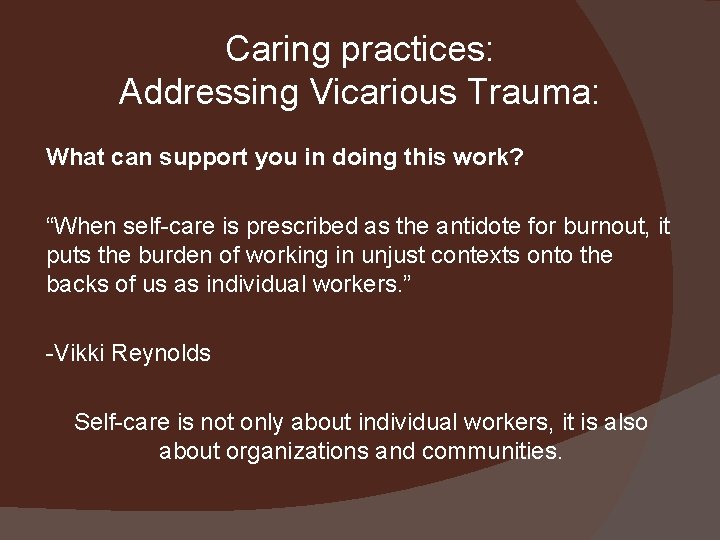 Caring practices:
Addressing Vicarious Trauma:

What can support you in doing this work?

“When self-care is prescribed as the antidote for burnout, it puts the burden of working in unjust contexts onto the backs of us as individual workers.”

-Vikki Reynolds

Self-care is not only about individual workers, it is also about organizations and communities.